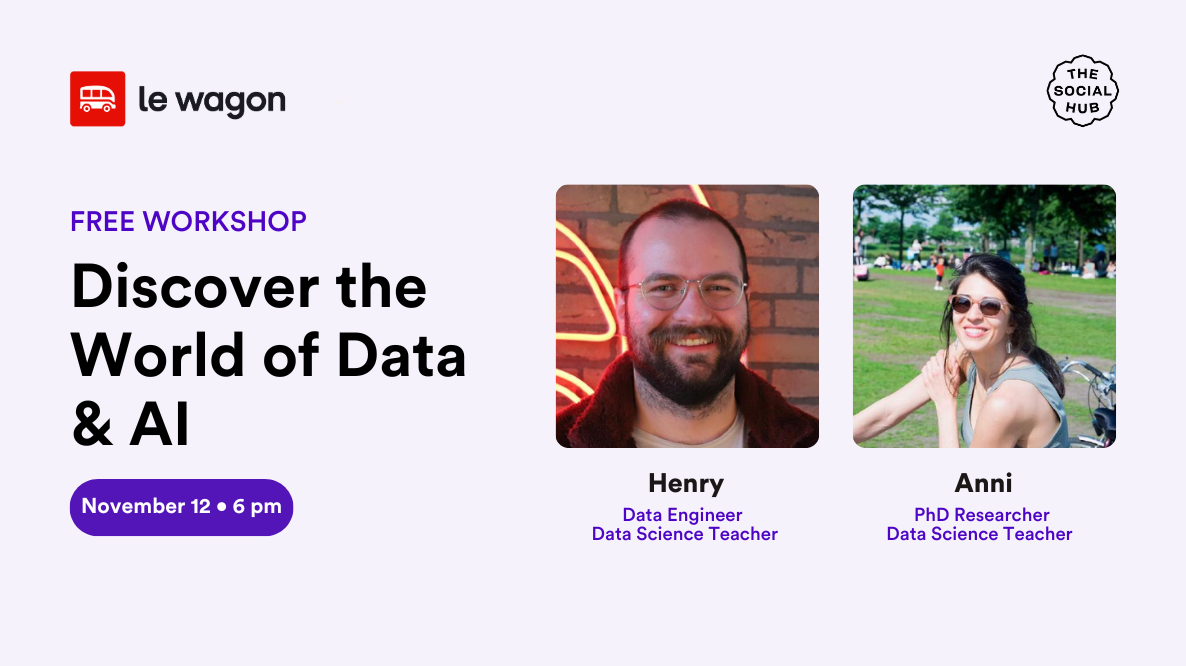 le wagon

THE SOCIAL HUB

FREE WORKSHOP

Discover the World of Data & AI

November 12 • 6 pm

Henry
Data Engineer
Data Science Teacher

Anni
PhD Researcher
Data Science Teacher